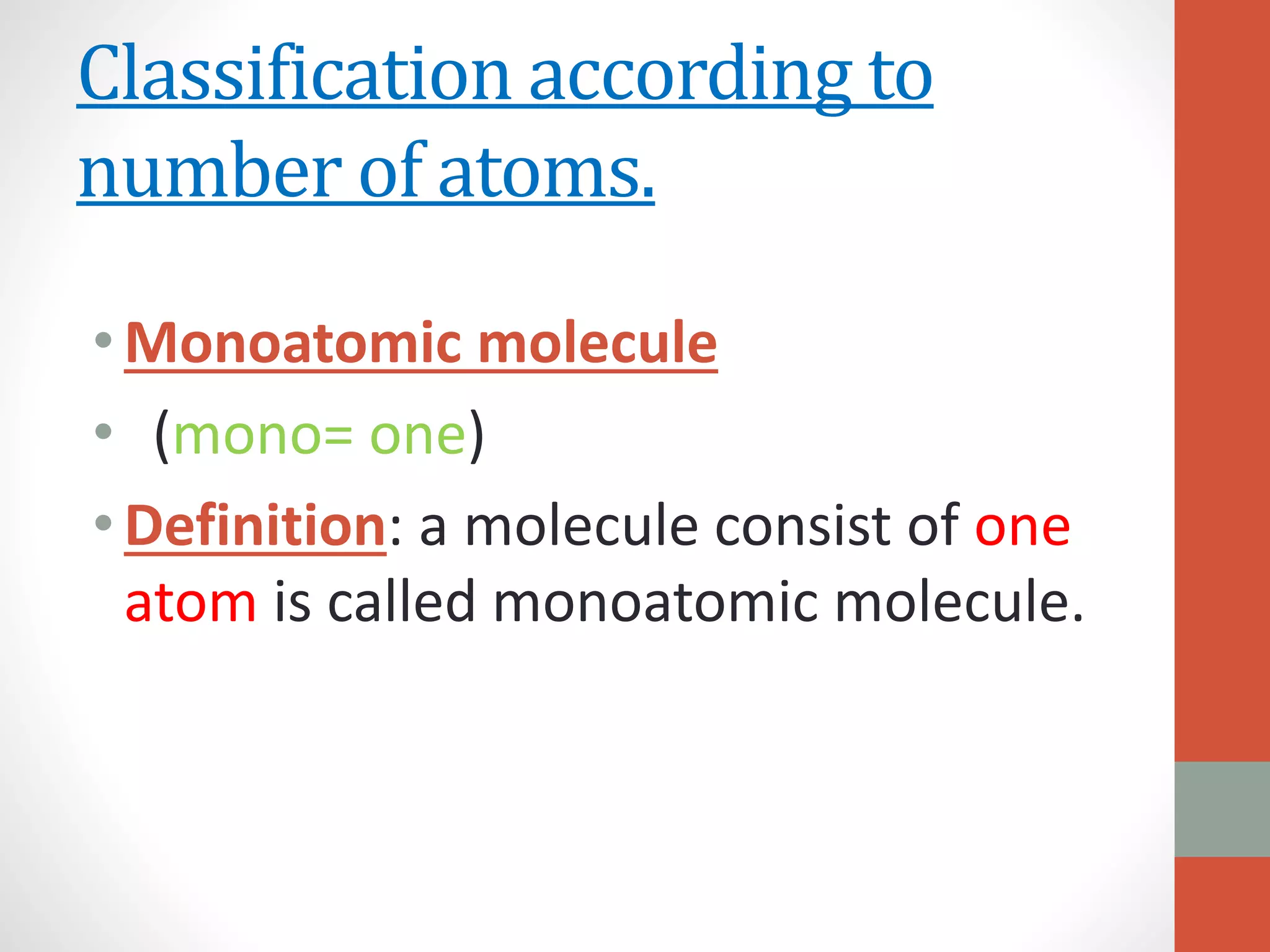 Classification according to number of atoms.

• Monoatomic molecule

• (mono= one)

• Definition: a molecule consist of one atom is called monoatomic molecule.